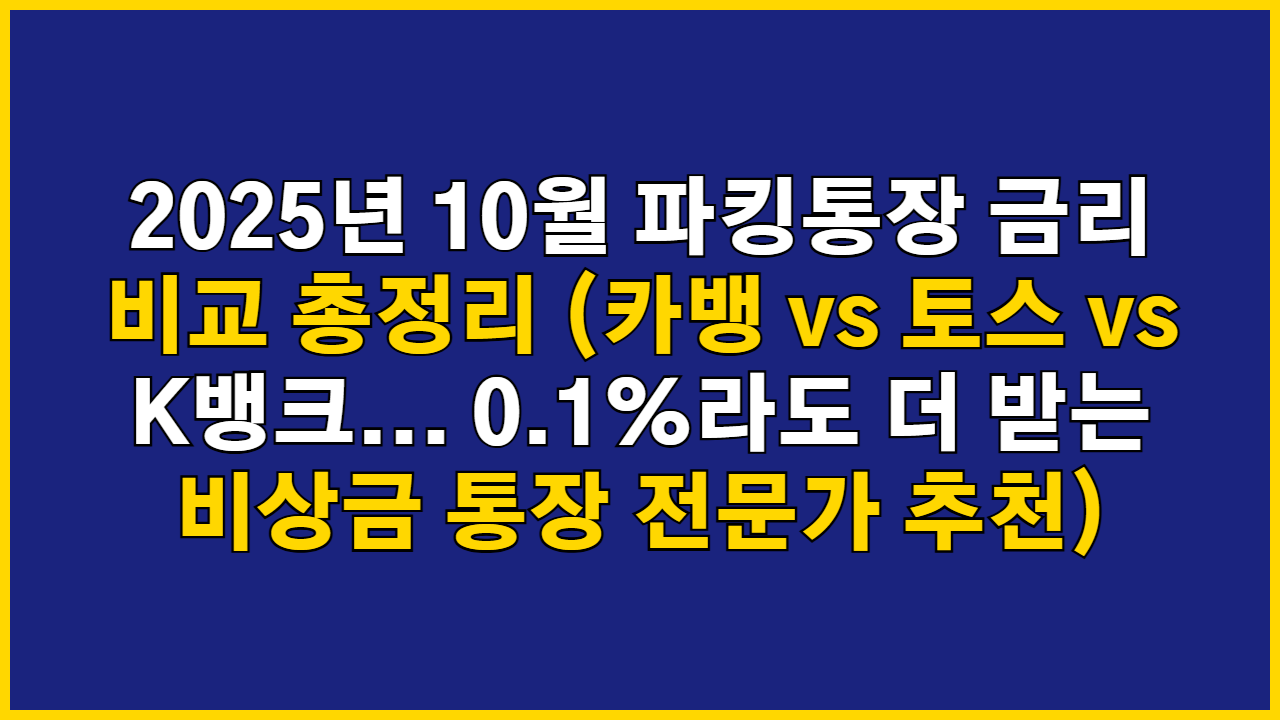 2025년 10월 파킹통장 금리 비교 총정리 (카뱅 vs 토스 vs K뱅크... 0.1%라도 더 받는 비상금 통장 전문가 추천)